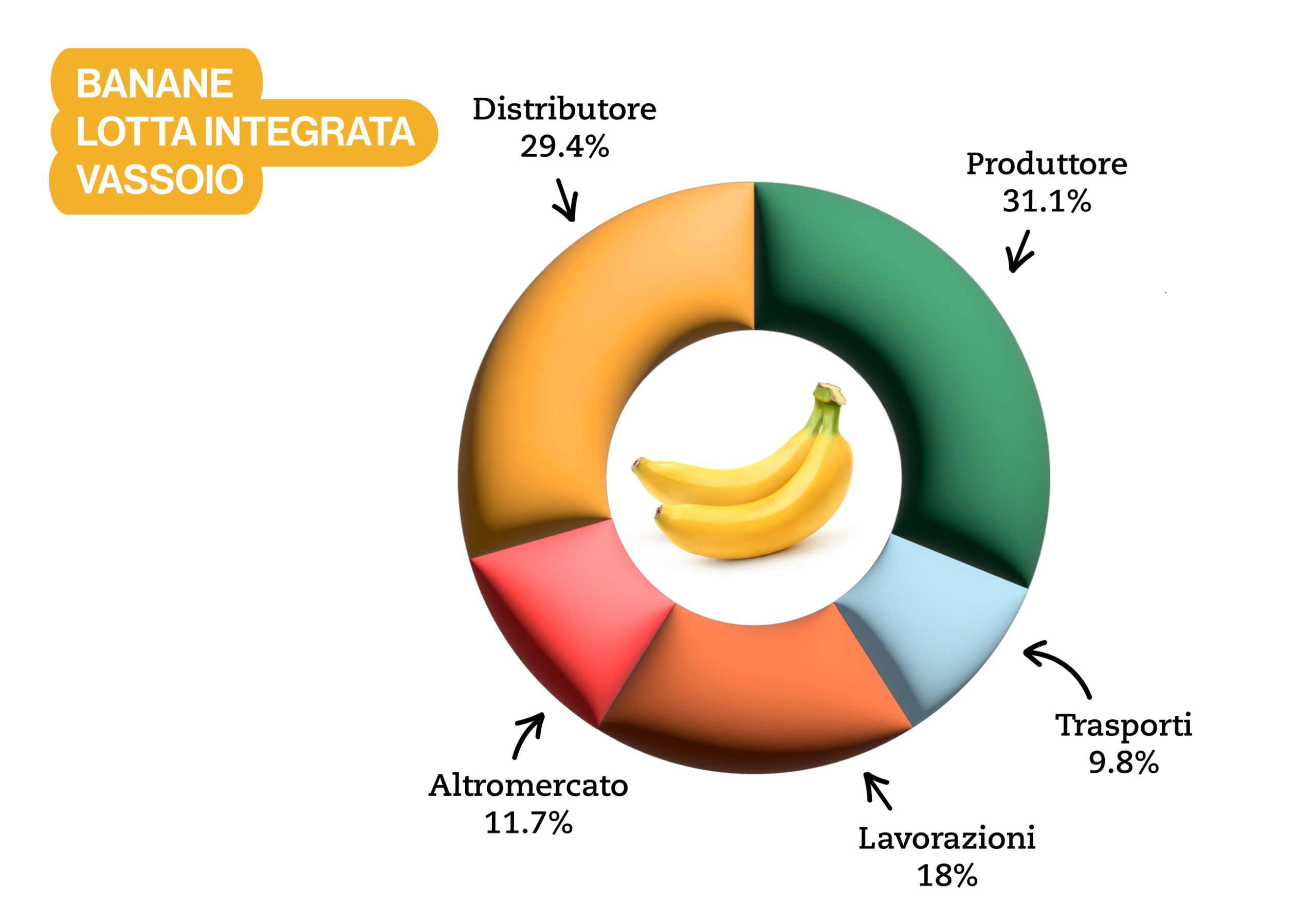 BANANE
LOTTA INTEGRATA
VASSOIO

Distributore
29.4%

Produttore
31.1%

Trasporti
9.8%

Lavorazioni
18%

Altromercato
11.7%